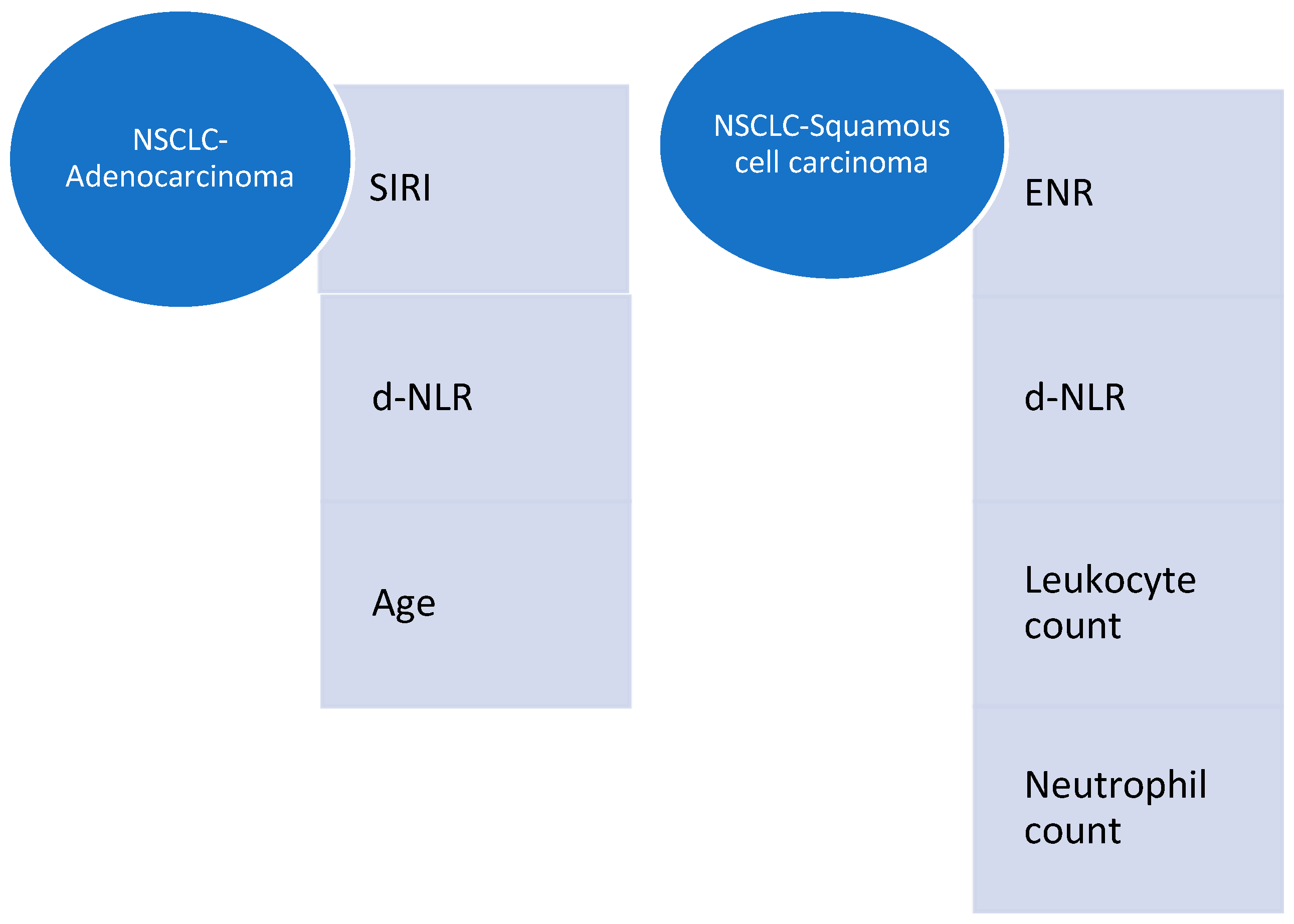 NSCLC-Adenocarcinoma

SIRI

d-NLR

Age

NSCLC-Squamous cell carcinoma

ENR

d-NLR

Leukocyte count

Neutrophil count